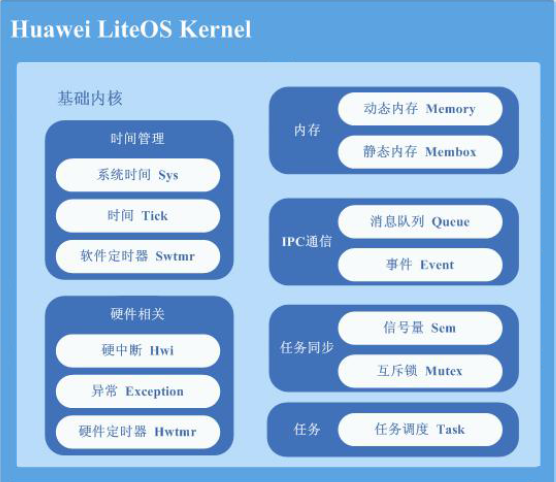 Huawei LiteOS Kernel

基础内核

时间管理

系统时间 Sys

时间 Tick

软件定时器 Swtmr

硬件相关

硬中断 Hwi

异常 Exception

硬件定时器 Hwtmr

内存

动态内存 Memory

静态内存 Membox

IPC通信

消息队列 Queue

事件 Event

任务同步

信号量 Sem

互斥锁 Mutex

任务

任务调度 Task